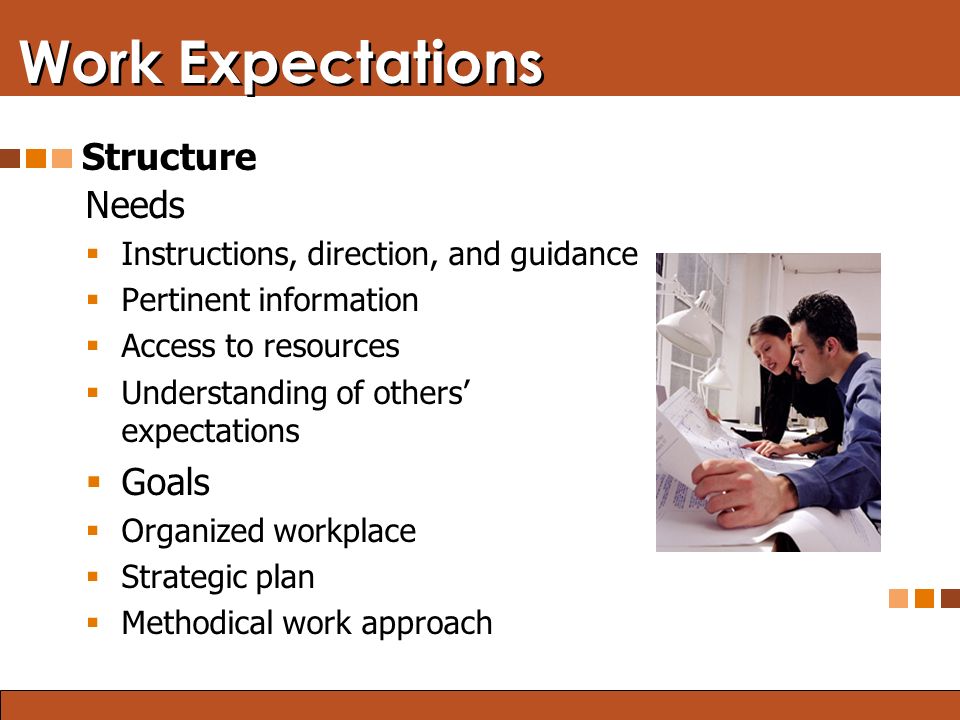 Work Expectations

Structure

Needs

- Instructions, direction, and guidance
- Pertinent information
- Access to resources
- Understanding of others' expectations
- Goals
- Organized workplace
- Strategic plan
- Methodical work approach